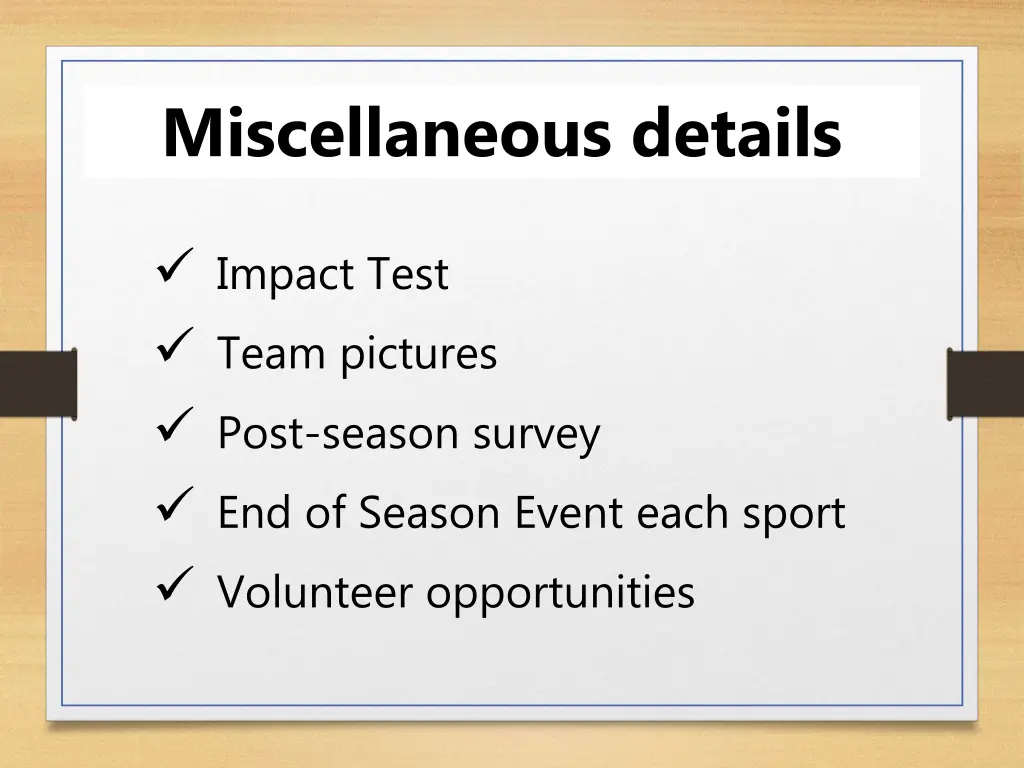 Miscellaneous details

✓ Impact Test
✓ Team pictures
✓ Post-season survey
✓ End of Season Event each sport
✓ Volunteer opportunities